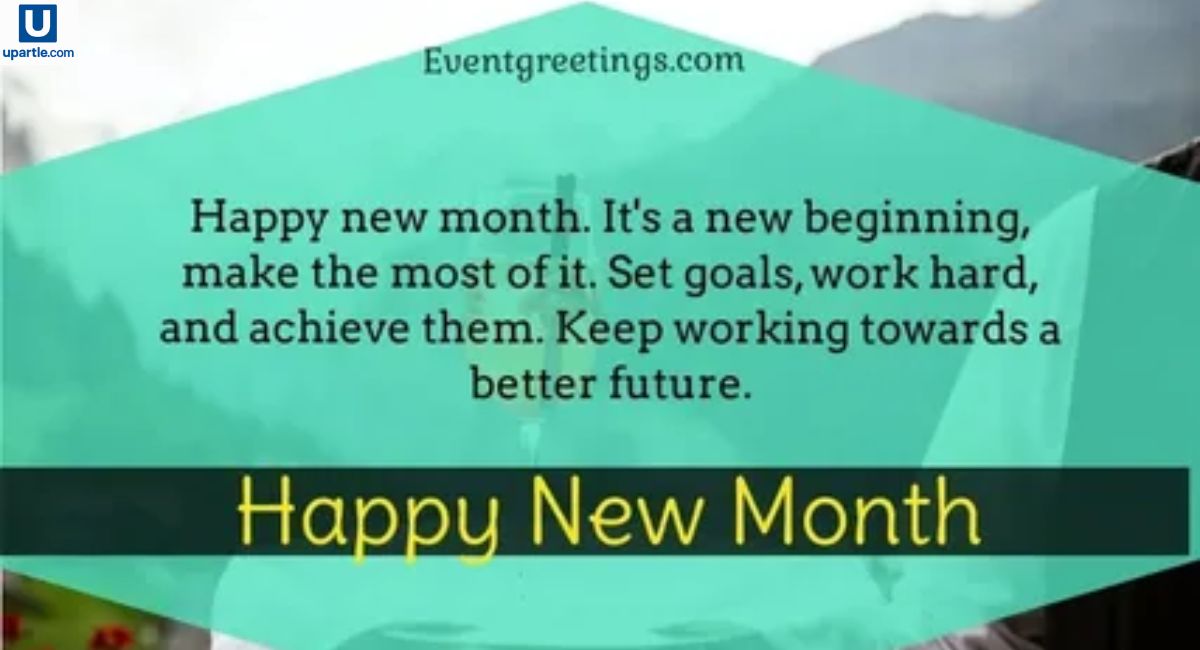 U
upartle.com

Eventgreetings.com

Happy new month. It's a new beginning, make the most of it. Set goals, work hard, and achieve them. Keep working towards a better future.

Happy New Month